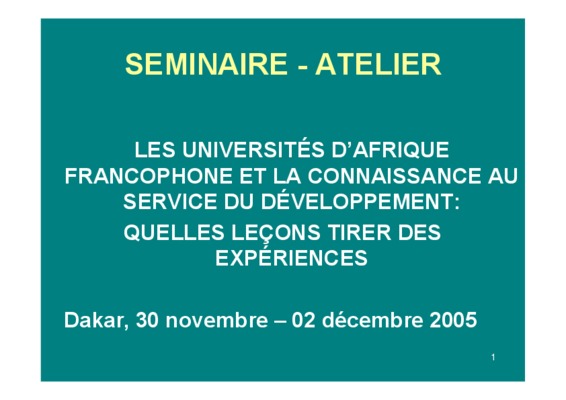 SEMINAIRE - ATELIER

LES UNIVERSITÉS D'AFRIQUE FRANCOPHONE ET LA CONNAISSANCE AU SERVICE DU DÉVELOPPEMENT:
QUELLES LEÇONS TIRER DES EXPÉRIENCES

Dakar, 30 novembre – 02 décembre 2005

1